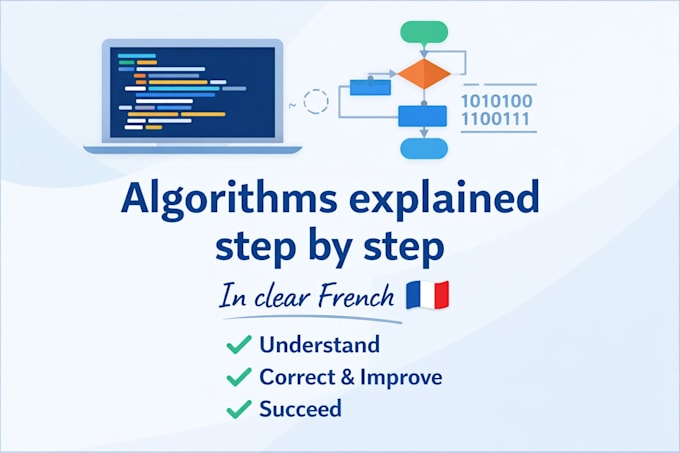 1010100
1100111

Algorithms explained step by step

In clear French

✓ Understand
✓ Correct & Improve
✓ Succeed